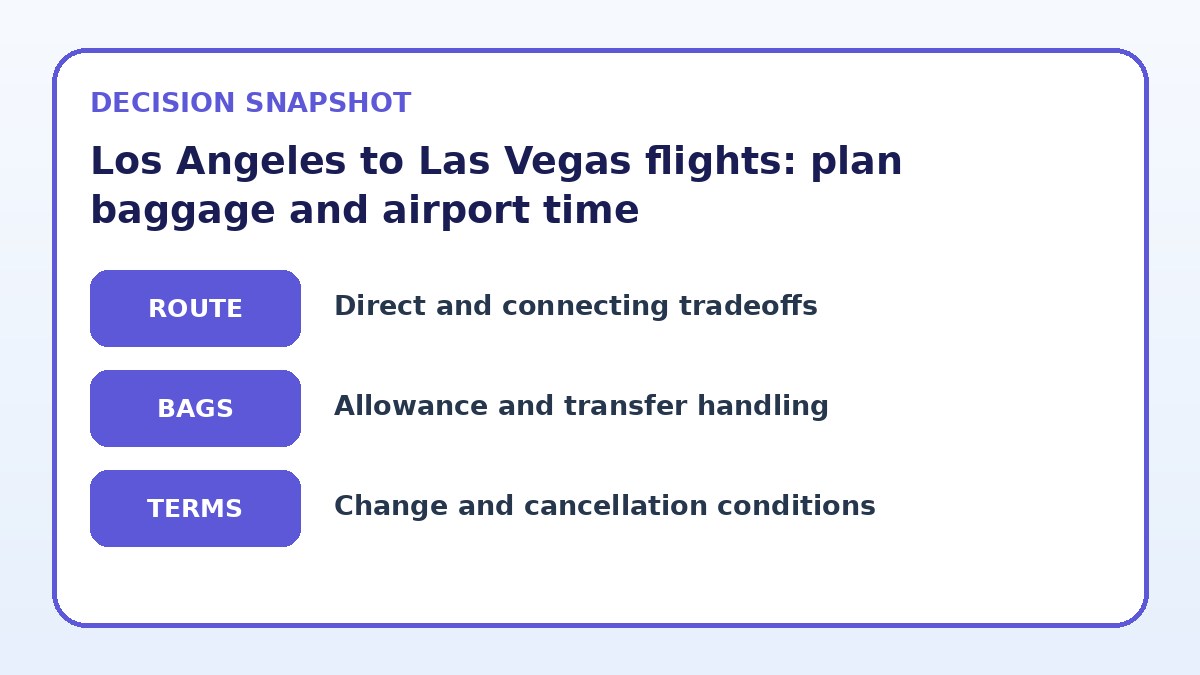 DECISION SNAPSHOT

Los Angeles to Las Vegas flights: plan baggage and airport time

ROUTE

Direct and connecting tradeoffs

BAGS

Allowance and transfer handling

TERMS

Change and cancellation conditions